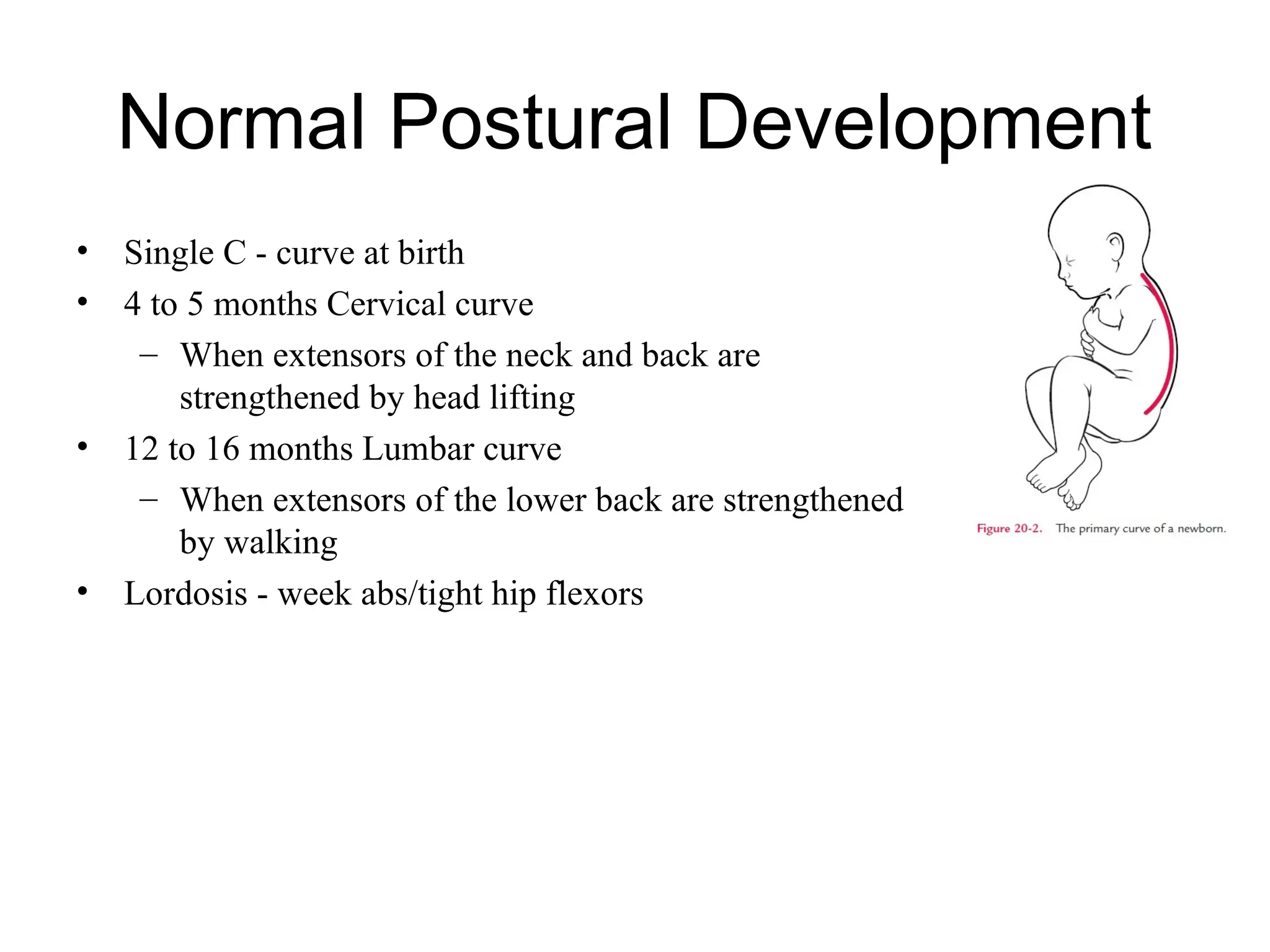 Normal Postural Development

• Single C - curve at birth
• 4 to 5 months Cervical curve
– When extensors of the neck and back are strengthened by head lifting
• 12 to 16 months Lumbar curve
– When extensors of the lower back are strengthened by walking
• Lordosis - week abs/tight hip flexors

Figure 20-2. The primary curve of a newborn.